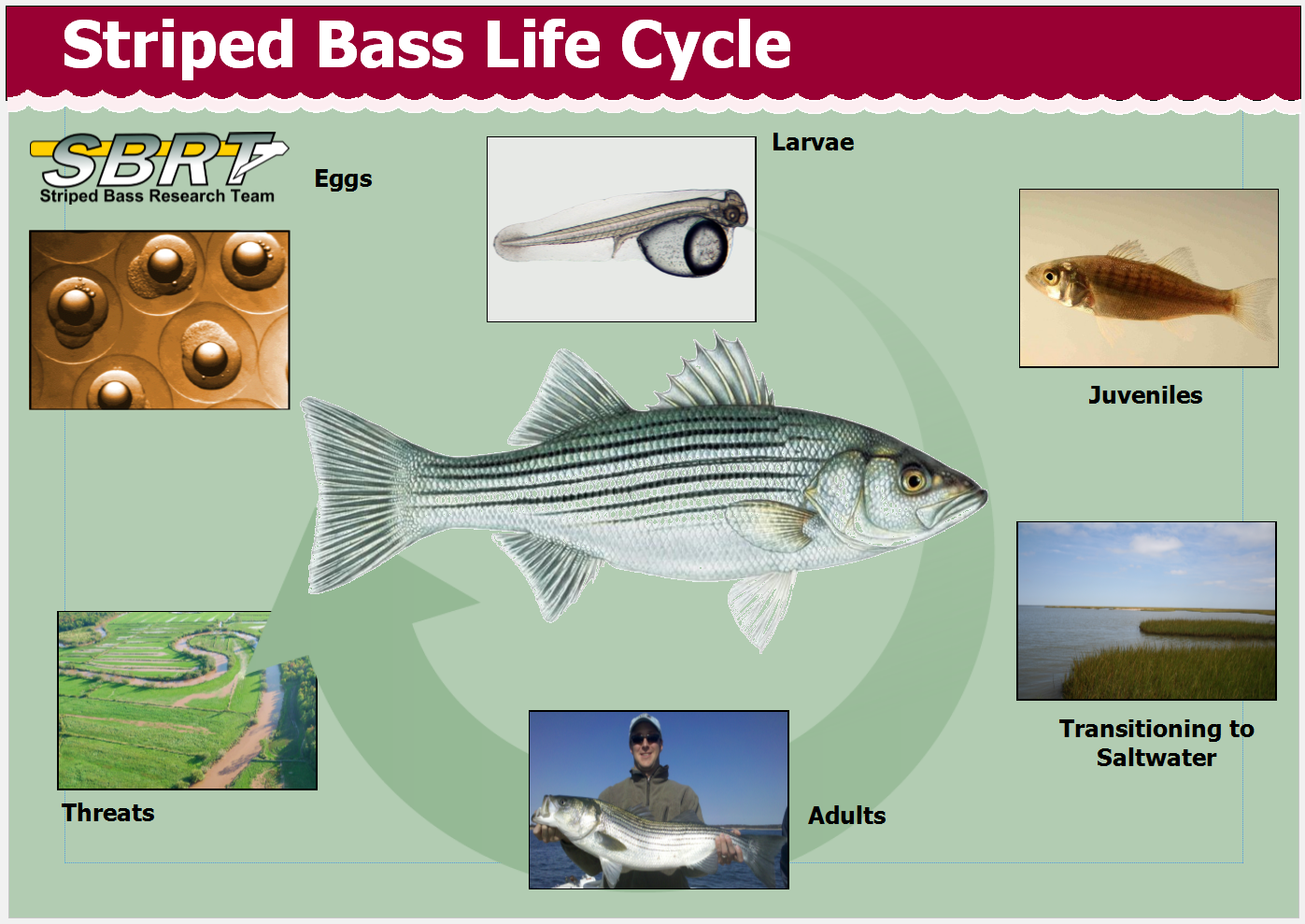 Striped Bass Life Cycle

SBRT
Striped Bass Research Team

Eggs

Larvae

Juveniles

Transitioning to Saltwater

Adults

Threats